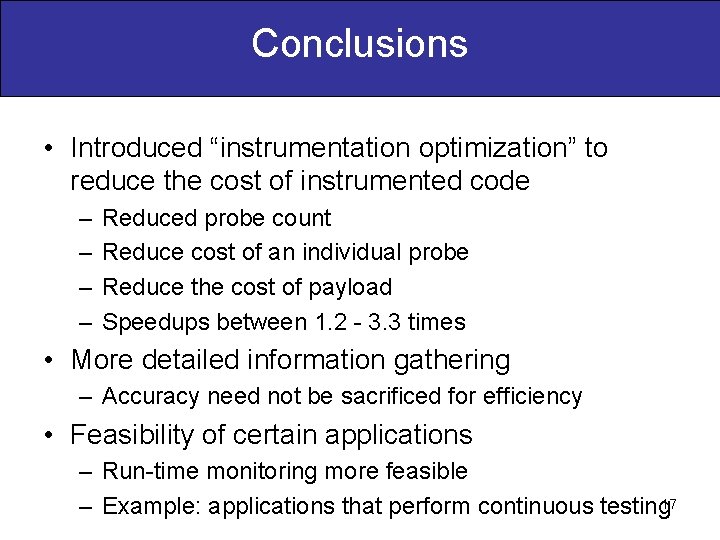 Conclusions

• Introduced “instrumentation optimization” to reduce the cost of instrumented code
– Reduced probe count
– Reduce cost of an individual probe
– Reduce the cost of payload
– Speedups between 1.2 - 3.3 times

• More detailed information gathering
– Accuracy need not be sacrificed for efficiency

• Feasibility of certain applications
– Run-time monitoring more feasible
– Example: applications that perform continuous testing

17